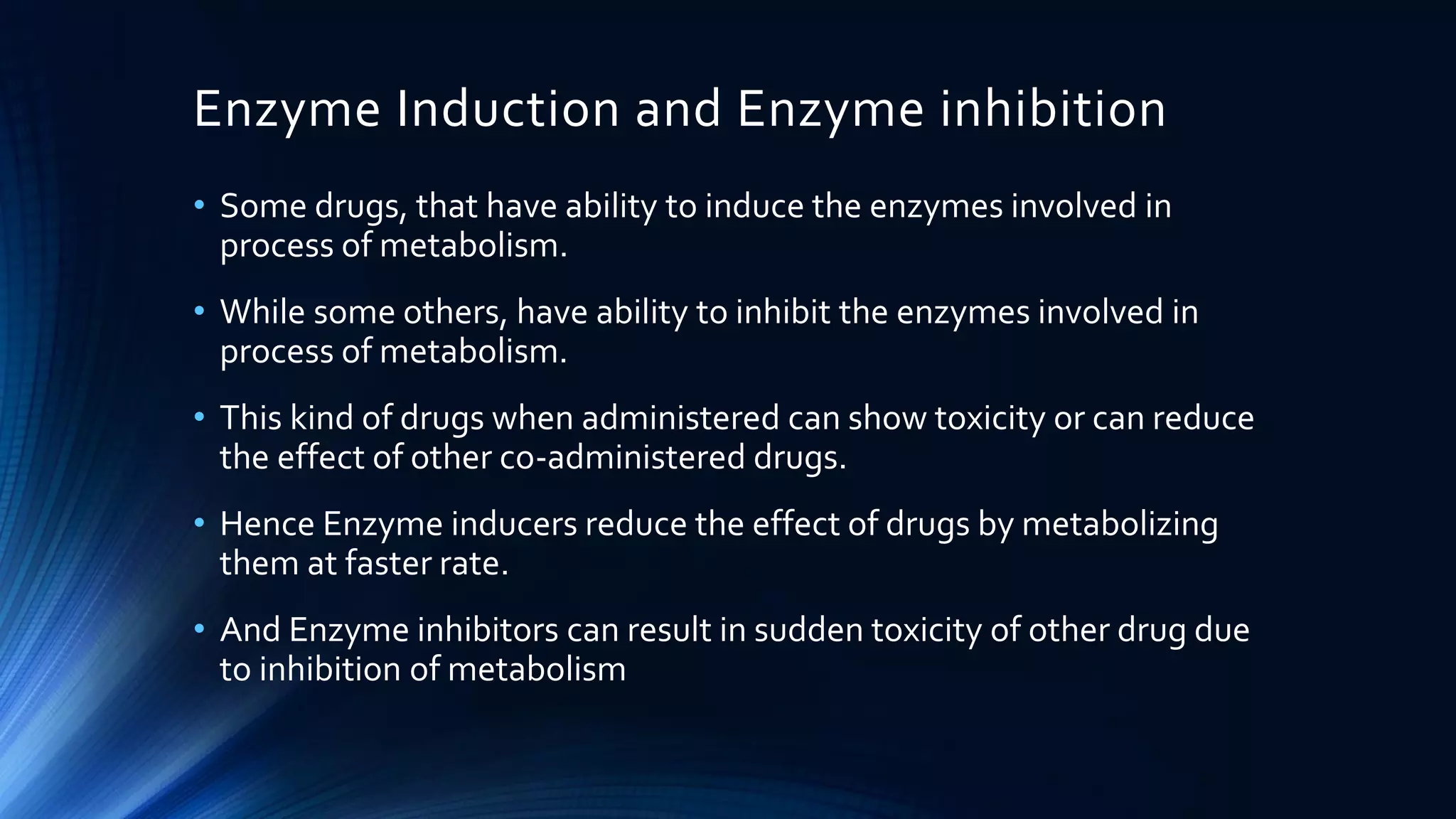 Enzyme Induction and Enzyme inhibition

• Some drugs, that have ability to induce the enzymes involved in process of metabolism.

• While some others, have ability to inhibit the enzymes involved in process of metabolism.

• This kind of drugs when administered can show toxicity or can reduce the effect of other co-administered drugs.

• Hence Enzyme inducers reduce the effect of drugs by metabolizing them at faster rate.

• And Enzyme inhibitors can result in sudden toxicity of other drug due to inhibition of metabolism